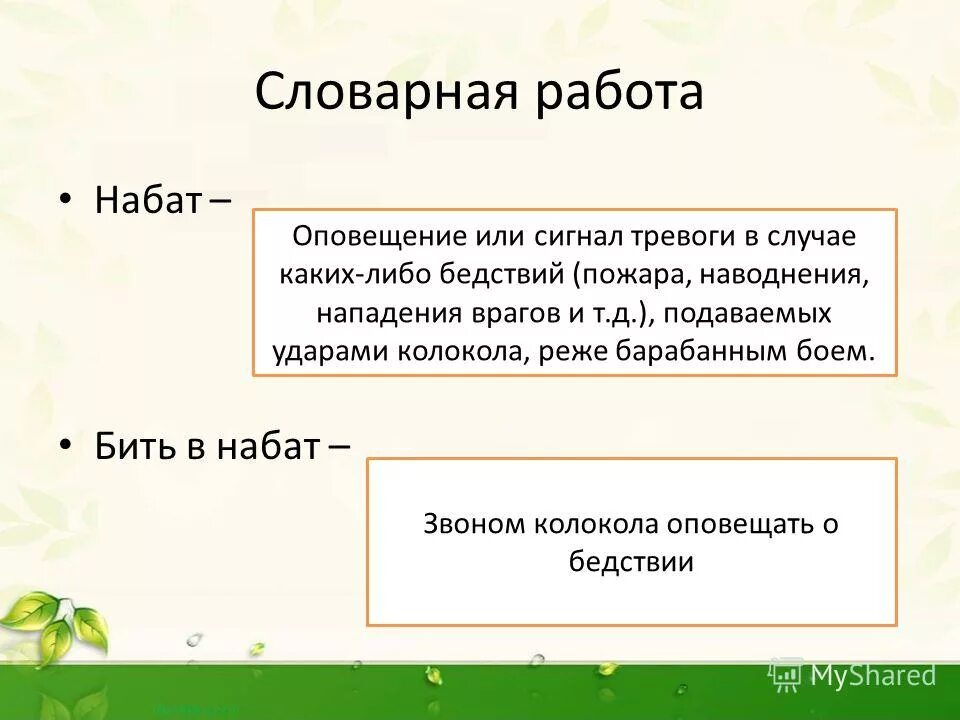 Словарная работа

• Набат –

Оповещение или сигнал тревоги в случае каких-либо бедствий (пожара, наводнения, нападения врагов и т.д.), подаваемых ударами колокола, реже барабанным боем.

• Бить в набат –

Звоном колокола оповещать о бедствии

MyShared